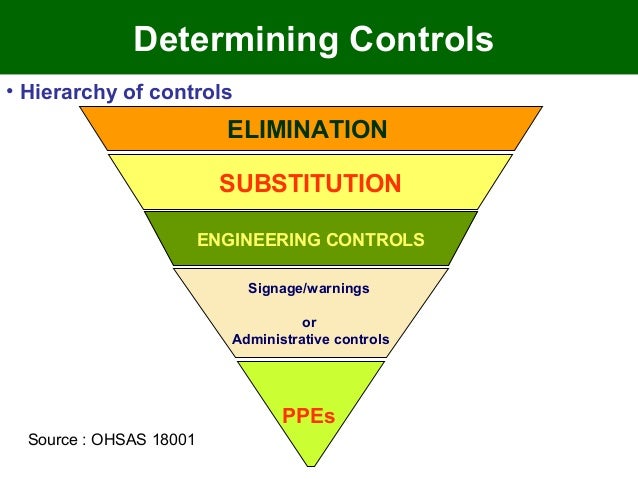 Determining Controls

• Hierarchy of controls

ELIMINATION

SUBSTITUTION

ENGINEERING CONTROLS

Signage/warnings

or
Administrative controls

PPEs

Source : OHSAS 18001